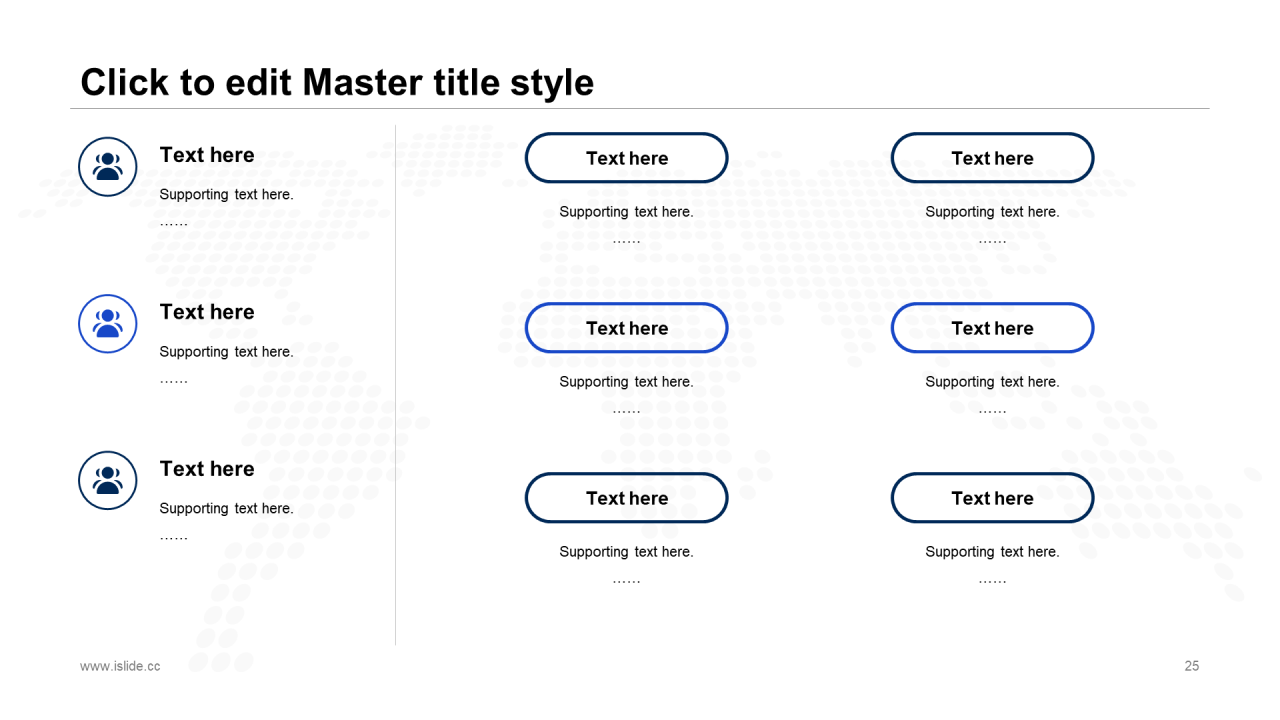 Click to edit Master title style

Text here
Supporting text here.
……

Text here
Supporting text here.
……

Text here
Supporting text here.
……

Text here
Supporting text here.
……

Text here
Supporting text here.
……

Text here
Supporting text here.
……

Text here
Supporting text here.
……

Text here
Supporting text here.
……

Text here
Supporting text here.
……

www.islide.cc

25